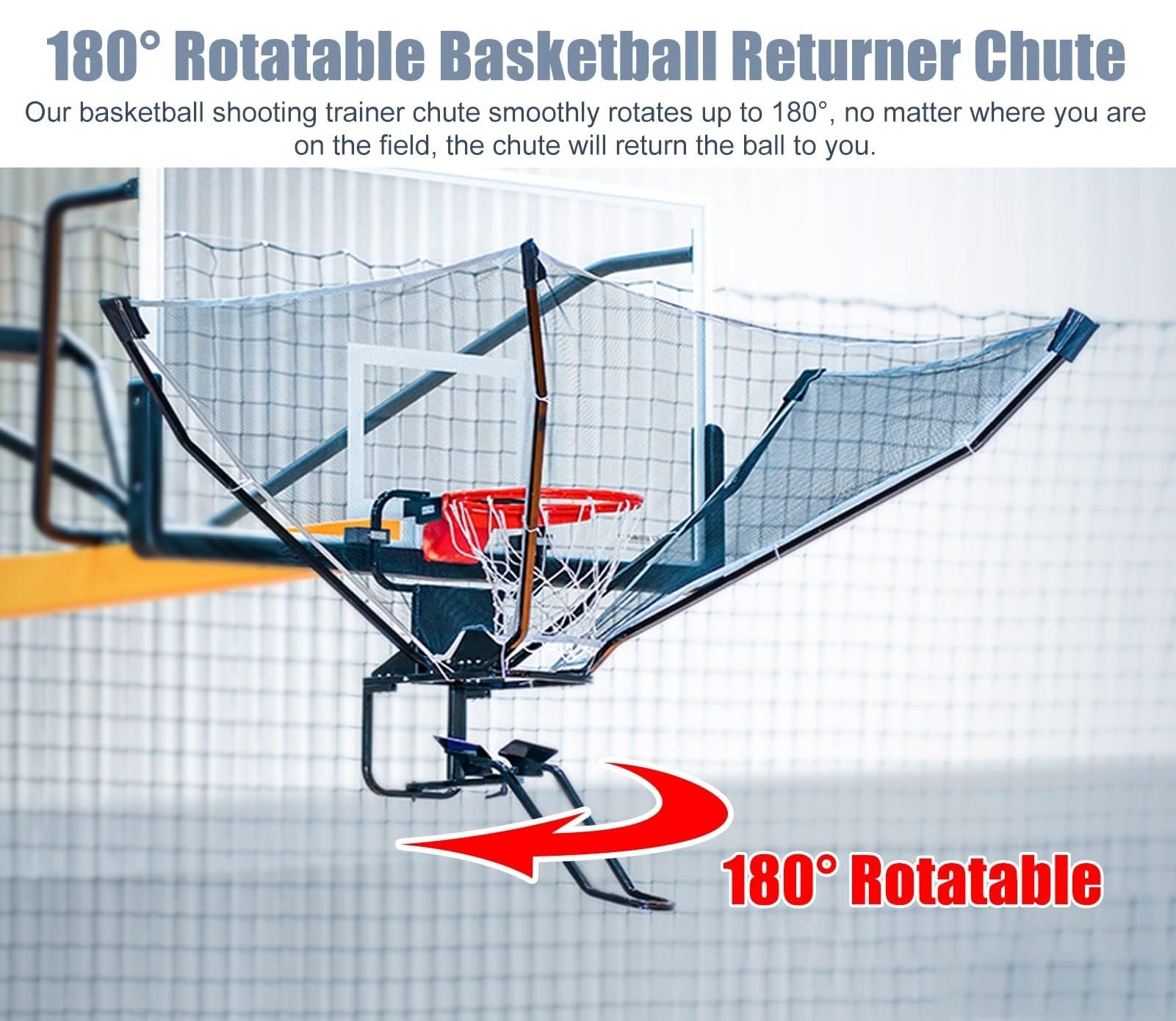 180° Rotatable Basketball Returner Chute

Our basketball shooting trainer chute smoothly rotates up to 180°, no matter where you are on the field, the chute will return the ball to you.

180° Rotatable